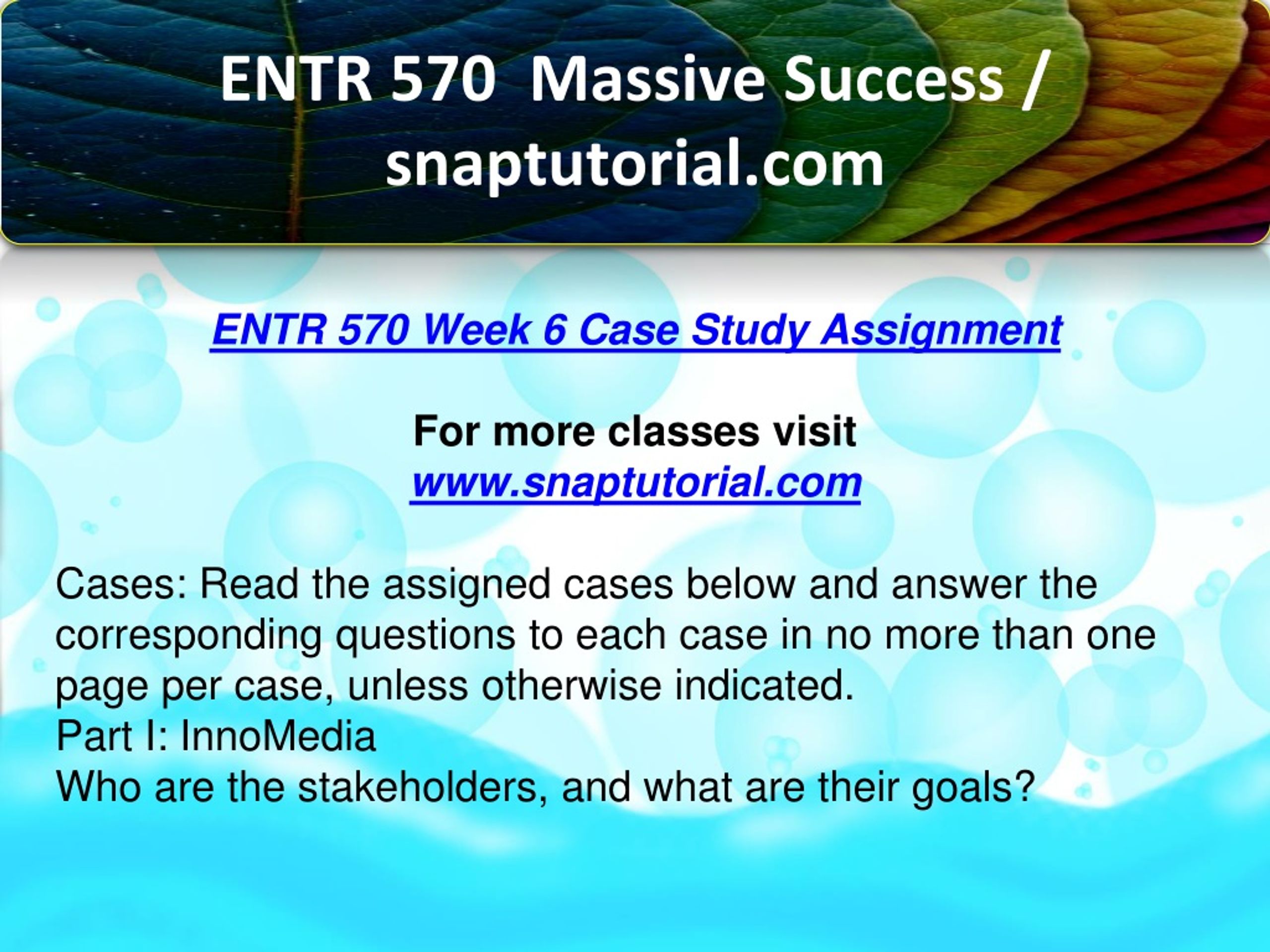 ENTR 570 Massive Success / snaptutorial.com

ENTR 570 Week 6 Case Study Assignment

For more classes visit
www.snaptutorial.com

Cases: Read the assigned cases below and answer the corresponding questions to each case in no more than one page per case, unless otherwise indicated.
Part I: InnoMedia
Who are the stakeholders, and what are their goals?